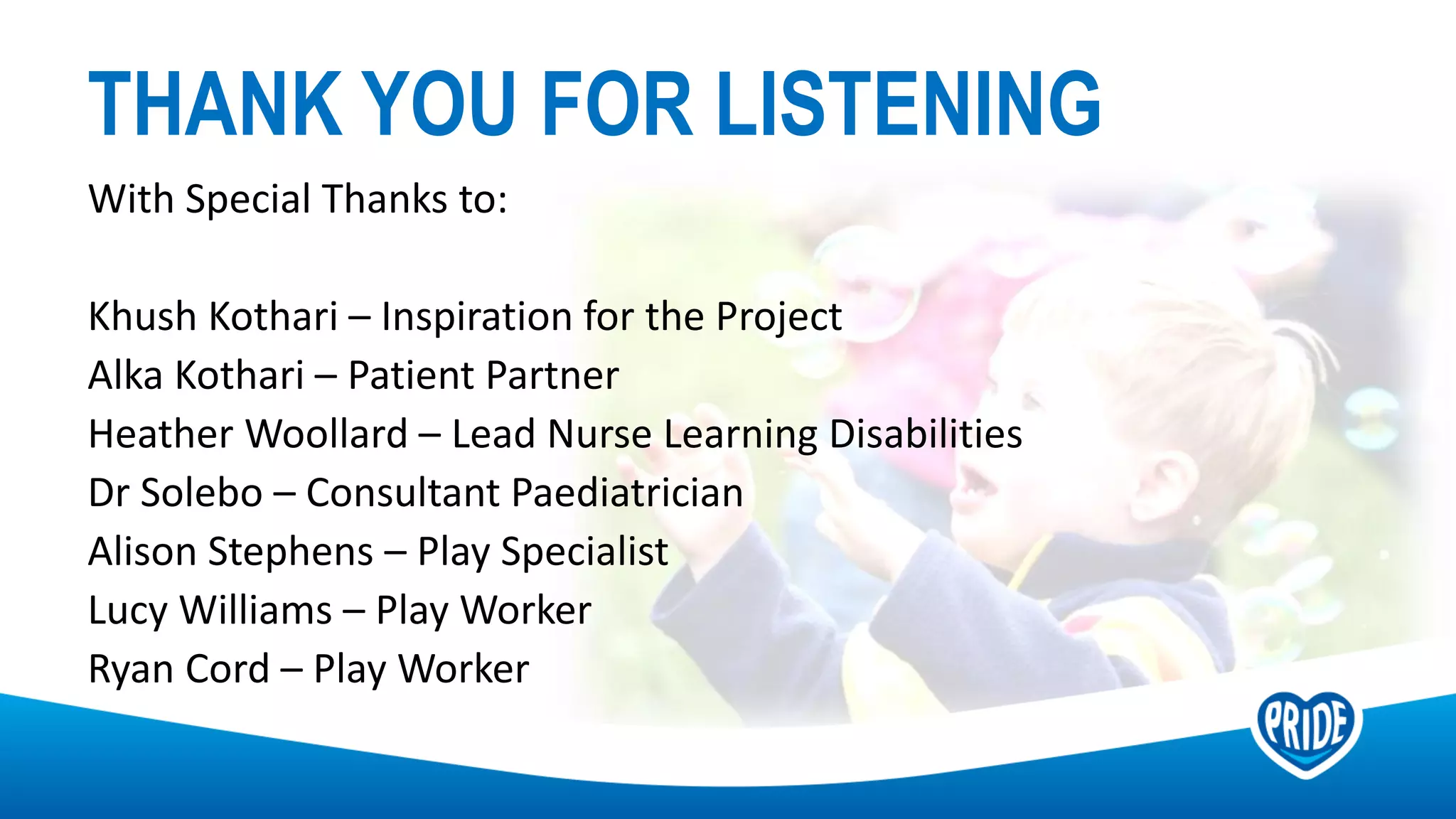 THANK YOU FOR LISTENING

With Special Thanks to:

Khush Kothari – Inspiration for the Project
Alka Kothari – Patient Partner
Heather Woollard – Lead Nurse Learning Disabilities
Dr Solebo – Consultant Paediatrician
Alison Stephens – Play Specialist
Lucy Williams – Play Worker
Ryan Cord – Play Worker

PRIDE